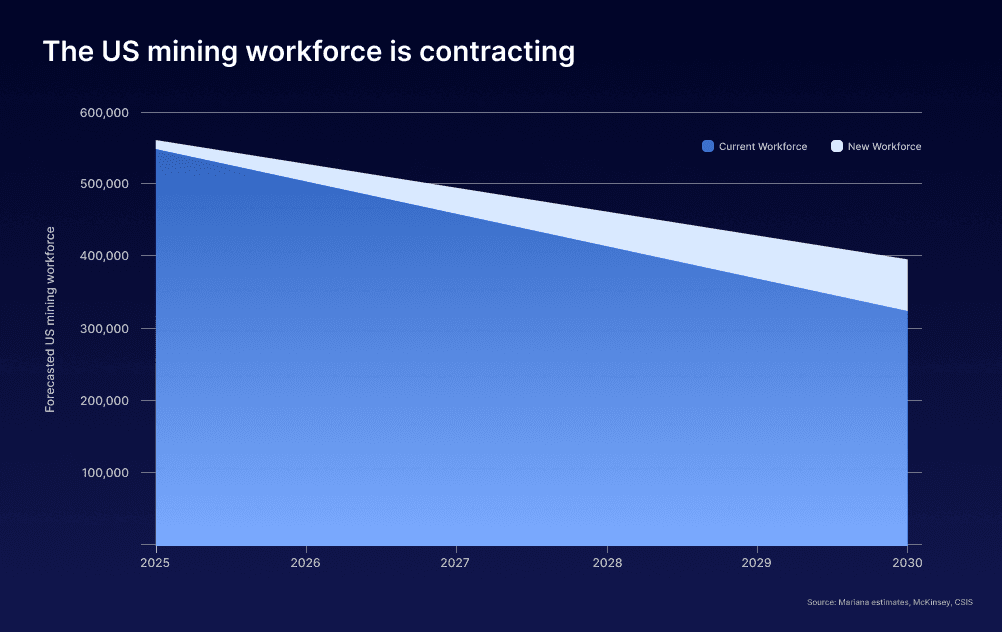 The US mining workforce is contracting

Current Workforce
New Workforce

Forecasted US mining workforce

600,000
500,000
400,000
300,000
200,000
100,000

2025
2026
2027
2028
2029
2030

Source: Mariana estimates, McKinsey, CSIS